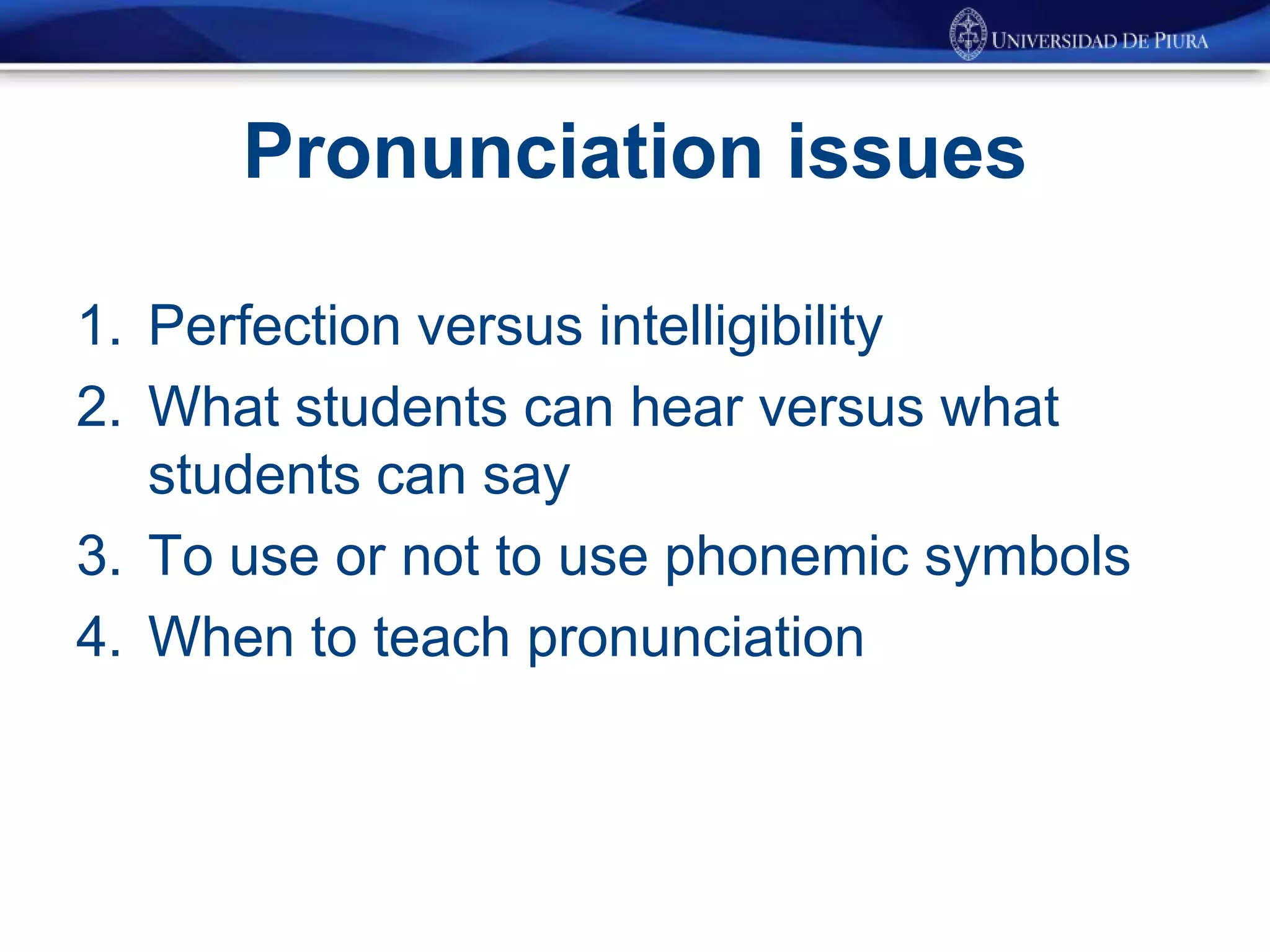 UNIVERSIDAD DE PIURA

Pronunciation issues

1. Perfection versus intelligibility
2. What students can hear versus what students can say
3. To use or not to use phonemic symbols
4. When to teach pronunciation